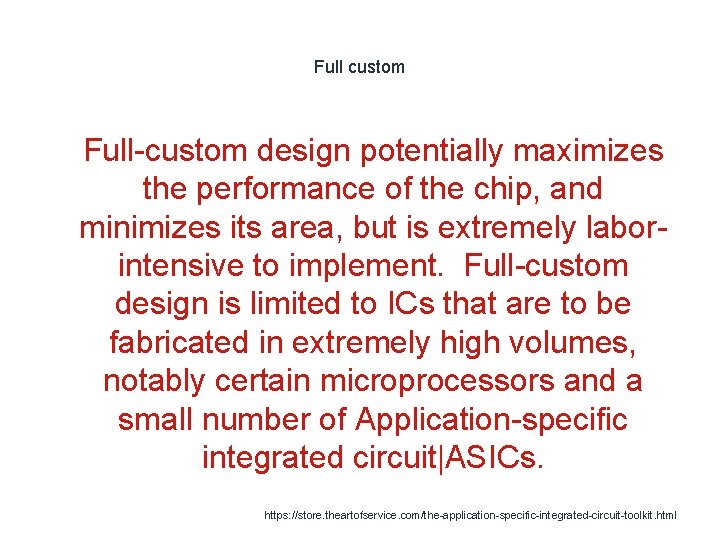 Full custom

Full-custom design potentially maximizes the performance of the chip, and minimizes its area, but is extremely labor-intensive to implement. Full-custom design is limited to ICs that are to be fabricated in extremely high volumes, notably certain microprocessors and a small number of Application-specific integrated circuit|ASICs.

https://store.theartofservice.com/the-application-specific-integrated-circuit-toolkit.html